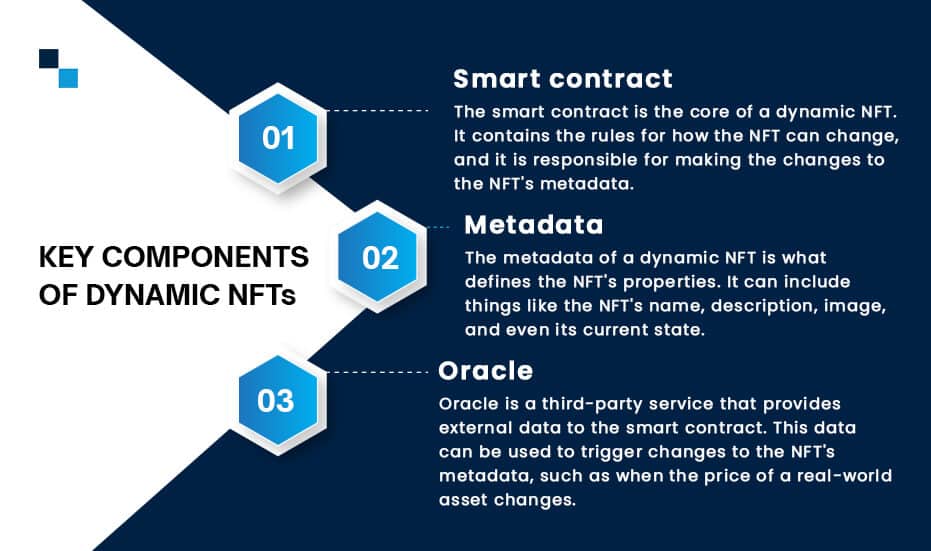 KEY COMPONENTS OF DYNAMIC NFTs

01

Smart contract

The smart contract is the core of a dynamic NFT. It contains the rules for how the NFT can change, and it is responsible for making the changes to the NFT's metadata.

02

Metadata

The metadata of a dynamic NFT is what defines the NFT's properties. It can include things like the NFT's name, description, image, and even its current state.

03

Oracle

Oracle is a third-party service that provides external data to the smart contract. This data can be used to trigger changes to the NFT's metadata, such as when the price of a real-world asset changes.